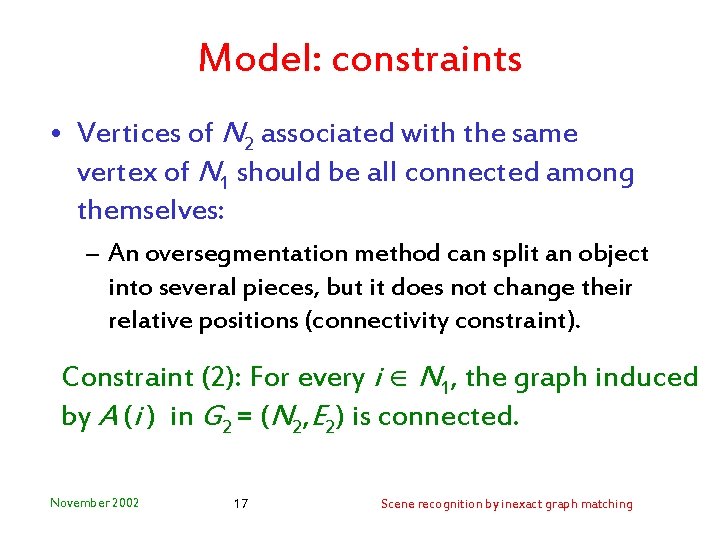 Model: constraints

• Vertices of $N_2$ associated with the same vertex of $N_1$ should be all connected among themselves:

– An oversegmentation method can split an object into several pieces, but it does not change their relative positions (connectivity constraint).

Constraint (2): For every $i \in N_1$, the graph induced by $A(i)$ in $G_2 = (N_2, E_2)$ is connected.

November 2002

17

Scene recognition by inexact graph matching